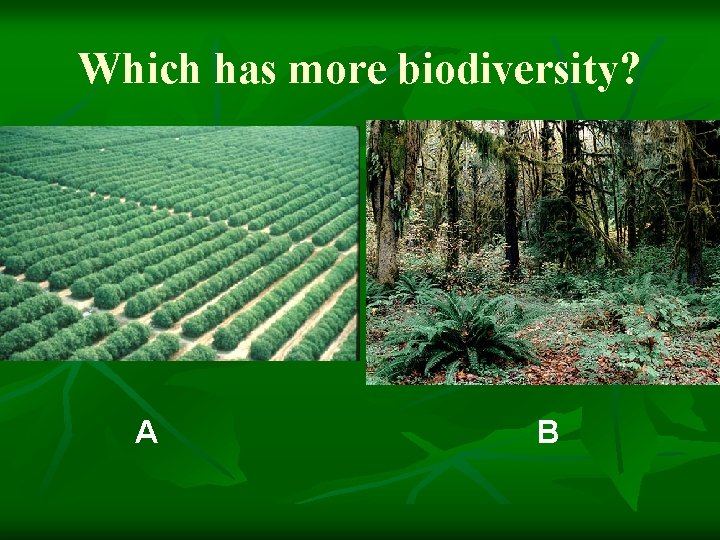 Which has more biodiversity?

A

B